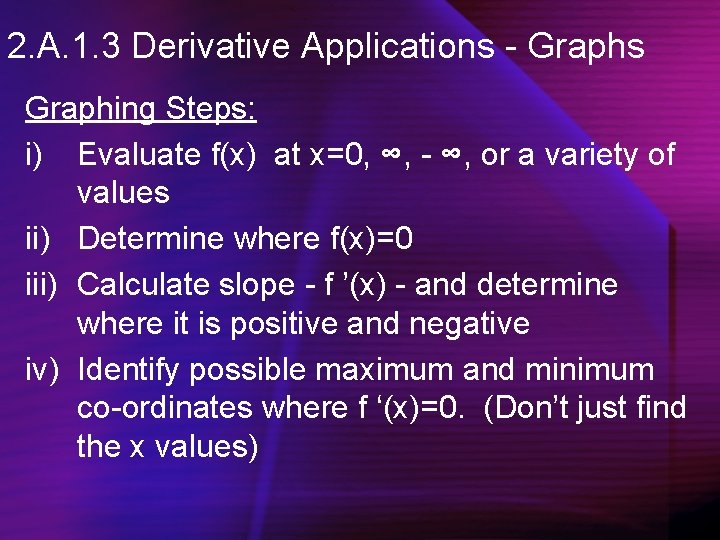 2.A.1.3 Derivative Applications - Graphs

Graphing Steps:

i) Evaluate f(x) at x=0, ∞, - ∞, or a variety of values

ii) Determine where f(x)=0

iii) Calculate slope - f ’(x) - and determine where it is positive and negative

iv) Identify possible maximum and minimum co-ordinates where f ‘(x)=0. (Don’t just find the x values)